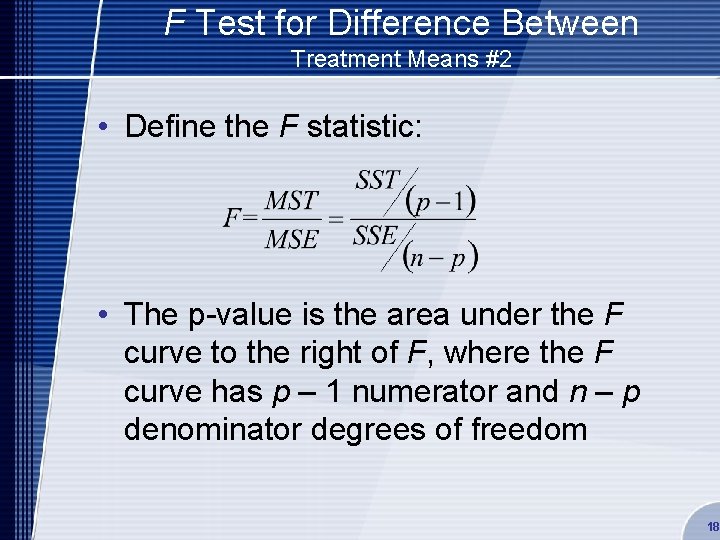 F Test for Difference Between
Treatment Means #2

• Define the F statistic:

$F = \frac{MST}{MSE} = \frac{SST/(p-1)}{SSE/(n-p)}$

• The p-value is the area under the F curve to the right of F, where the F curve has p – 1 numerator and n – p denominator degrees of freedom

18